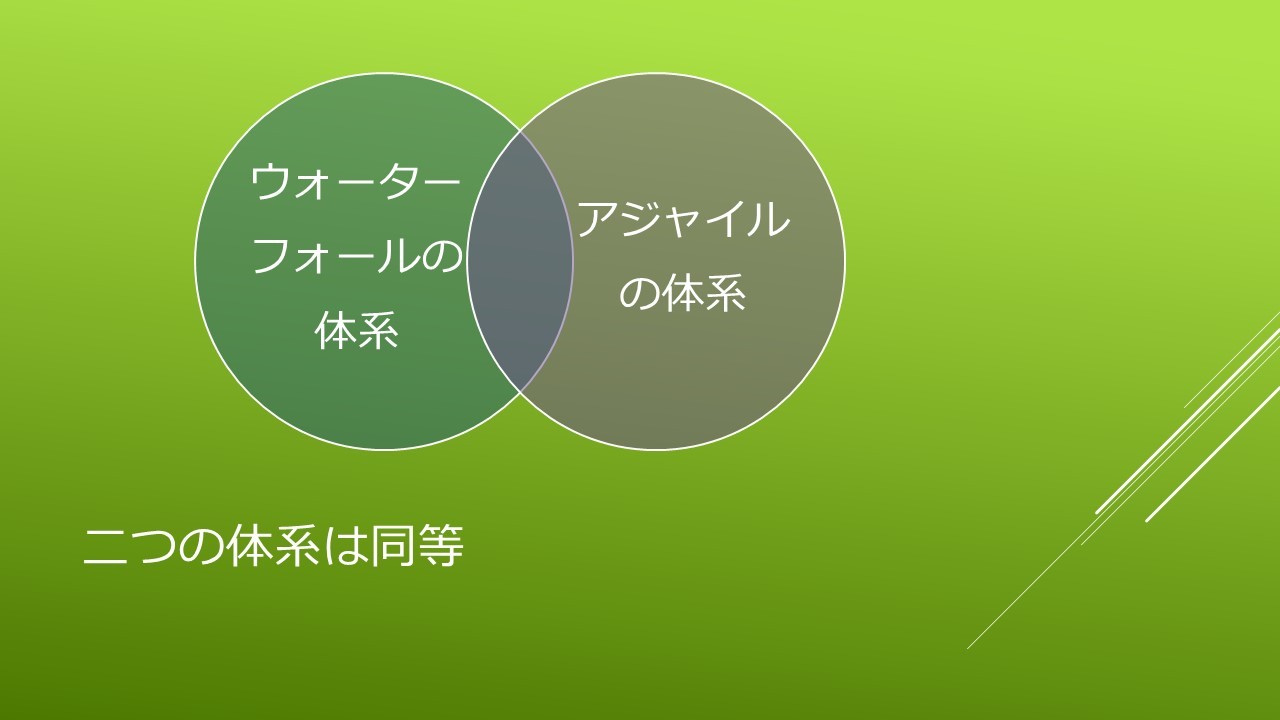 ウォーターフォールの体系

アジャイルの体系

二つの体系は同等